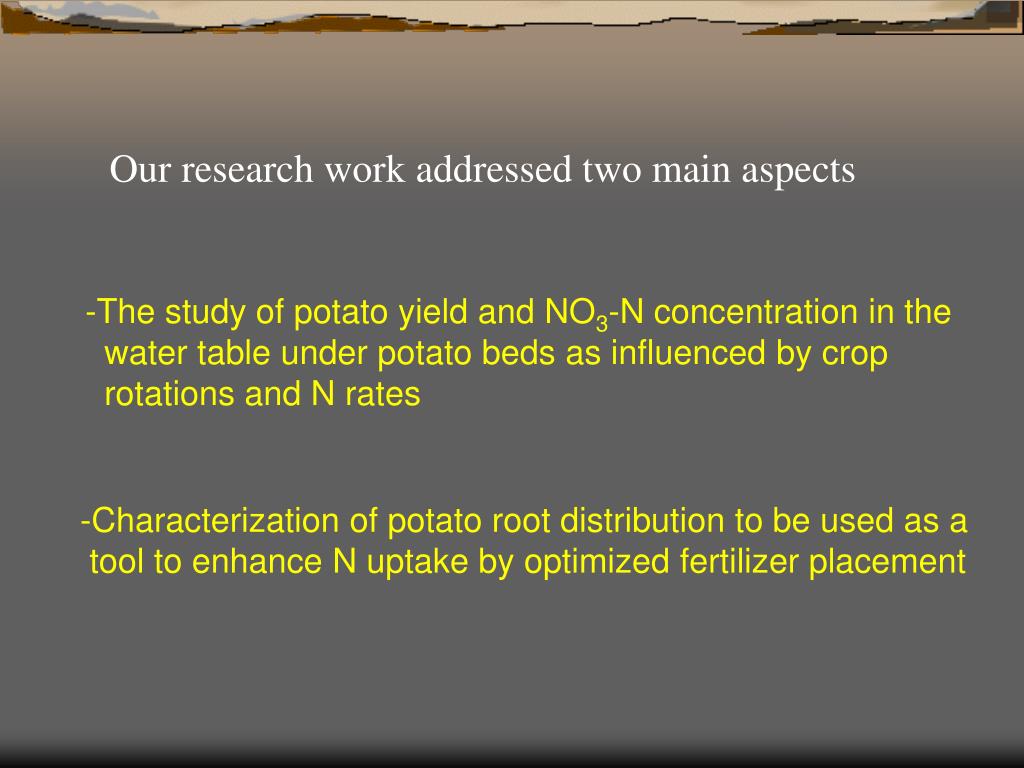 Our research work addressed two main aspects

-The study of potato yield and $NO_3$-N concentration in the water table under potato beds as influenced by crop rotations and N rates

-Characterization of potato root distribution to be used as a tool to enhance N uptake by optimized fertilizer placement